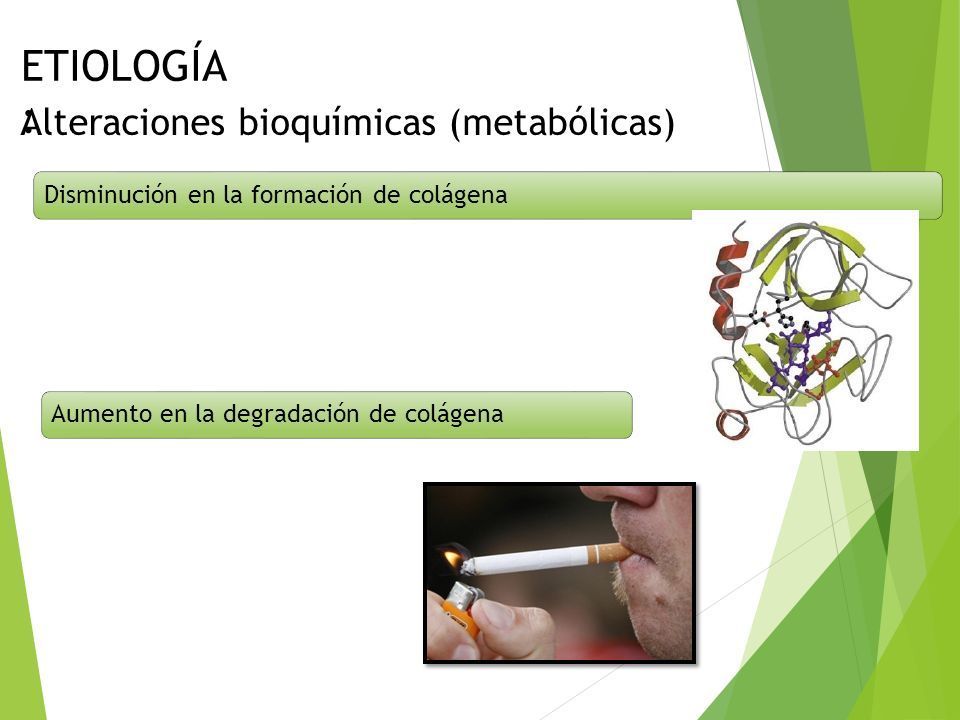 ETIOLOGÍA

Alteraciones bioquímicas (metabólicas)

Disminución en la formación de colágena

Aumento en la degradación de colágena